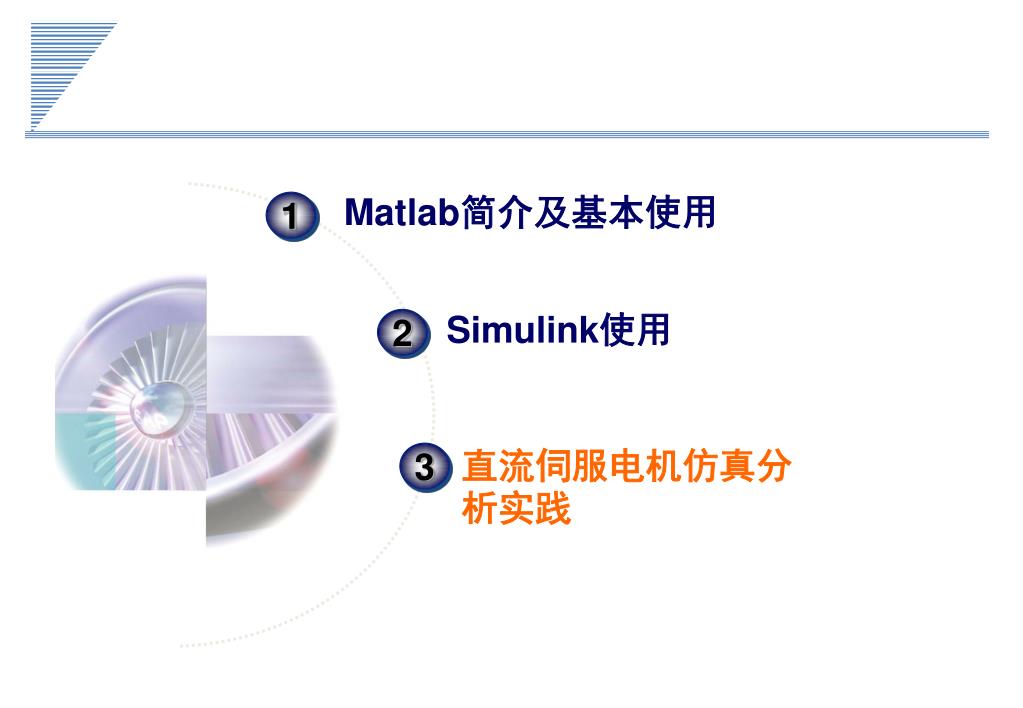 1 Matlab简介及基本使用

2 Simulink使用

3 直流伺服电机仿真分析实践